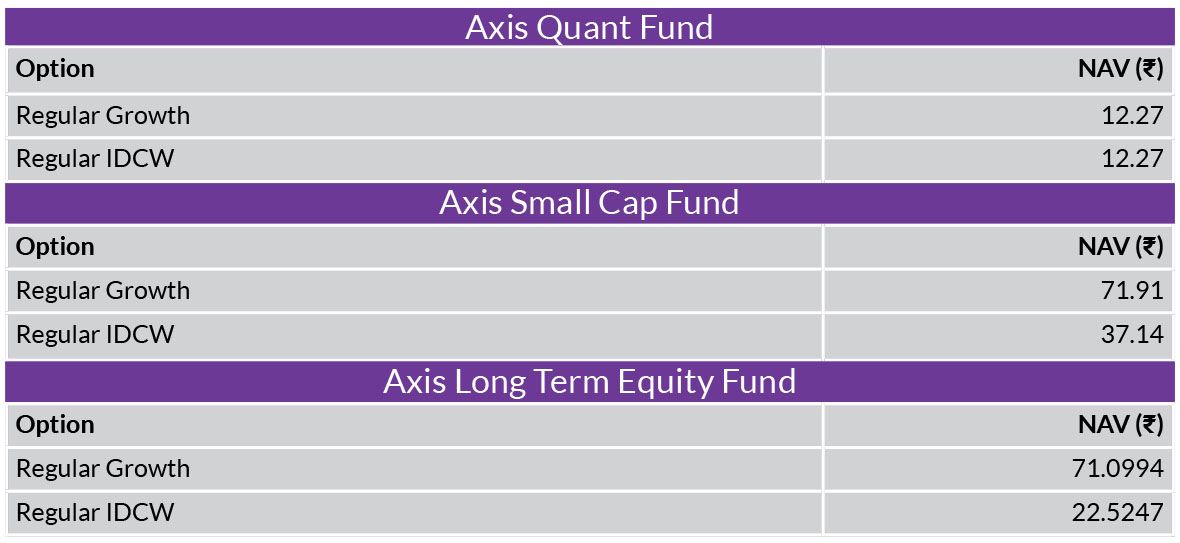 Axis Quant Fund

| Option | NAV (₹) |
|---|---|
| Regular Growth | 12.27 |
| Regular IDCW | 12.27 |

Axis Small Cap Fund

| Option | NAV (₹) |
|---|---|
| Regular Growth | 71.91 |
| Regular IDCW | 37.14 |

Axis Long Term Equity Fund

| Option | NAV (₹) |
|---|---|
| Regular Growth | 71.0994 |
| Regular IDCW | 22.5247 |